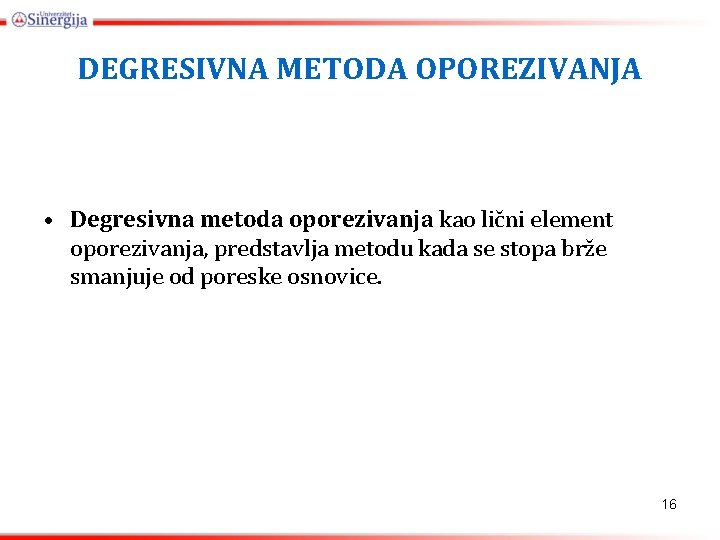 Univerzitet Sinergija

DEGRESIVNA METODA OPOREZIVANJA

• Degresivna metoda oporezivanja kao lični element oporezivanja, predstavlja metodu kada se stopa brže smanjuje od poreske osnovice.

16